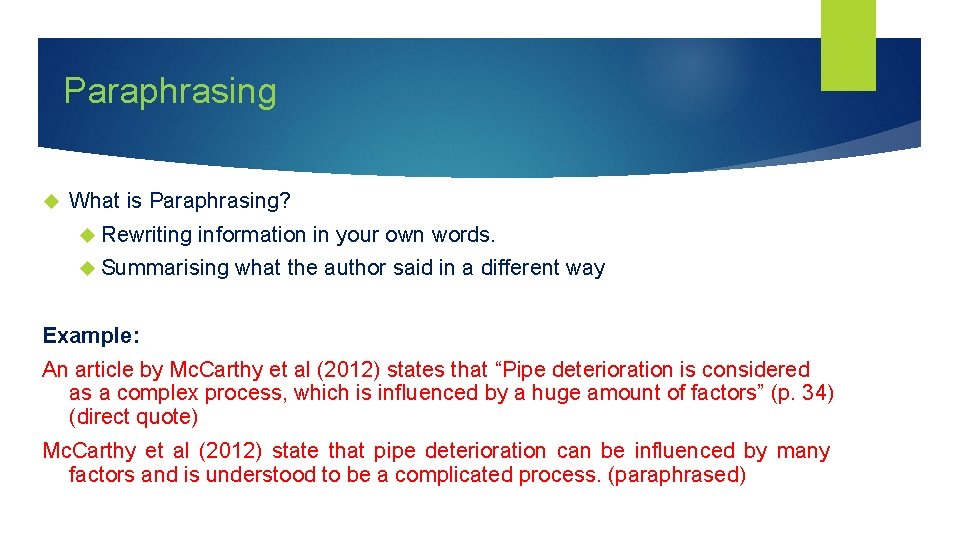 Paraphrasing

What is Paraphrasing?

Rewriting information in your own words.

Summarising what the author said in a different way

Example:

An article by McCarthy et al (2012) states that “Pipe deterioration is considered as a complex process, which is influenced by a huge amount of factors” (p. 34) (direct quote)

McCarthy et al (2012) state that pipe deterioration can be influenced by many factors and is understood to be a complicated process. (paraphrased)